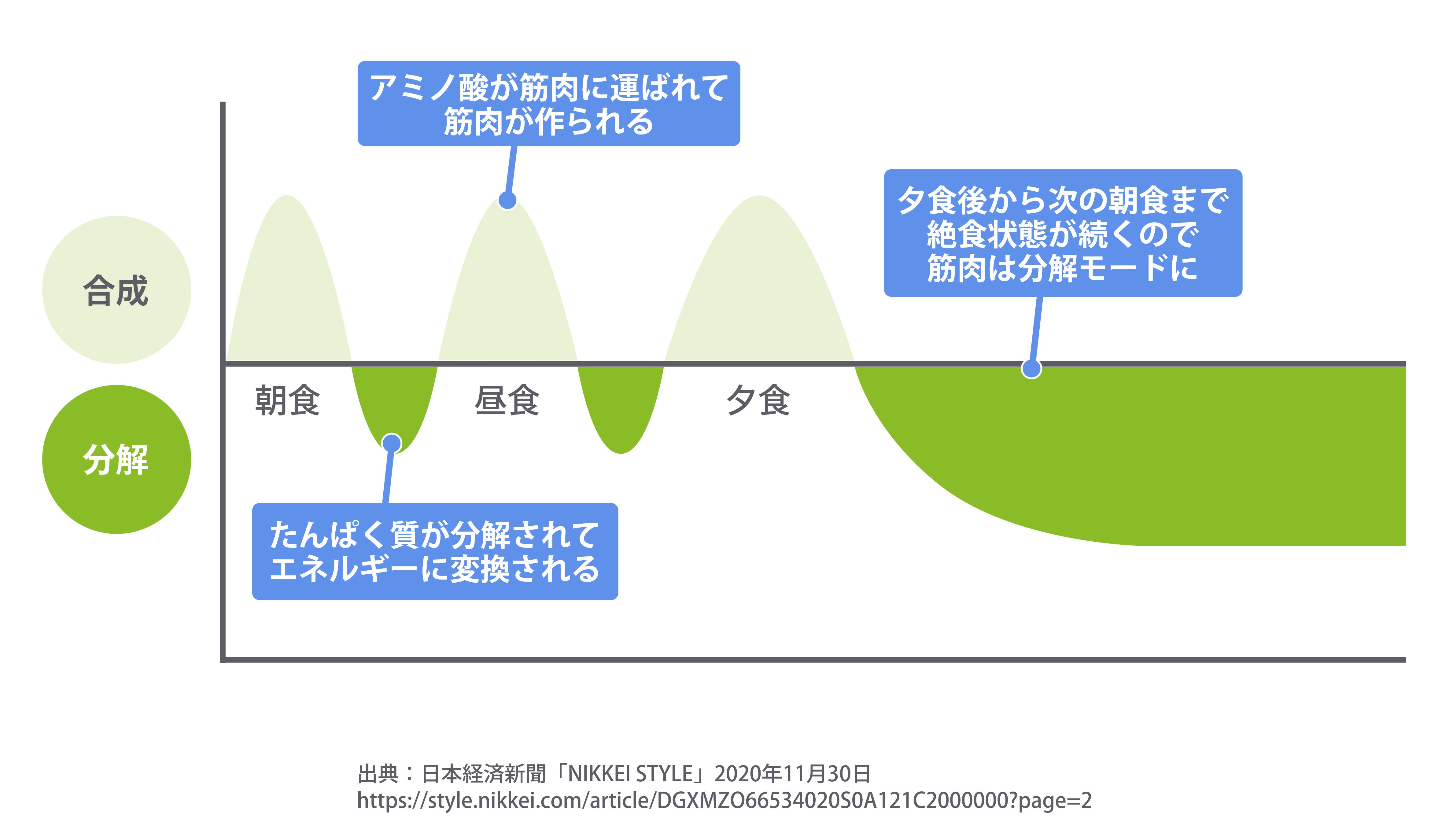 アミノ酸が筋肉に運ばれて
筋肉が作られる

夕食後から次の朝食まで
絶食状態が続くので
筋肉は分解モードに

合成

分解

朝食

昼食

夕食

たんぱく質が分解されて
エネルギーに変換される

出典：日本経済新聞「NIKKEI STYLE」2020年11月30日
https://style.nikkei.com/article/DGXMZO66534020S0A121C2000000?page=2